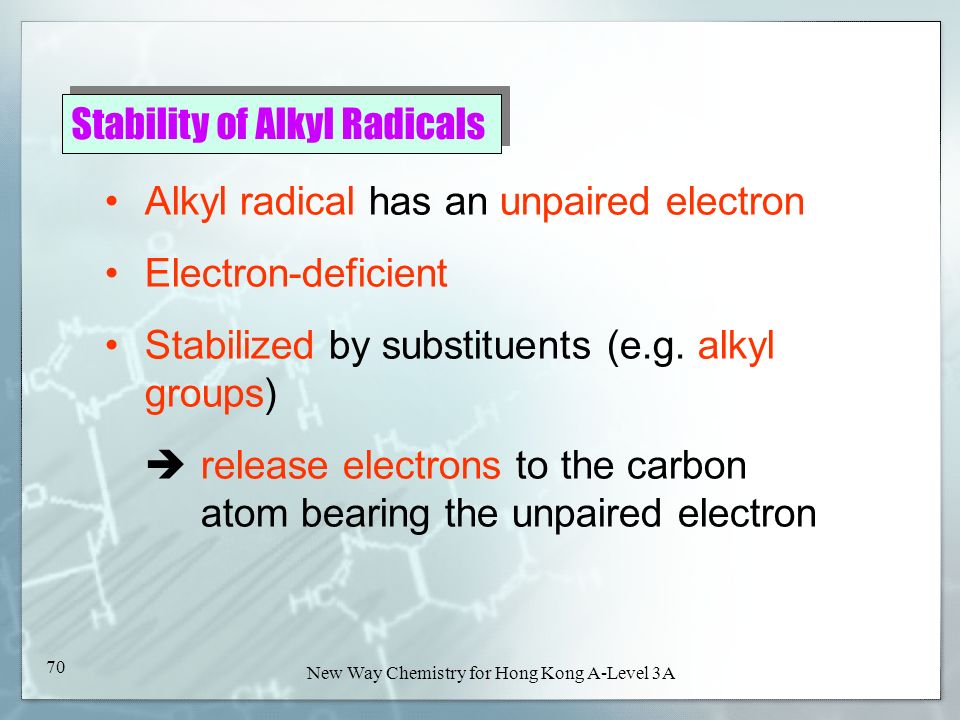 Stability of Alkyl Radicals

• Alkyl radical has an unpaired electron

• Electron-deficient

• Stabilized by substituents (e.g. alkyl groups)

➔ release electrons to the carbon atom bearing the unpaired electron

70

New Way Chemistry for Hong Kong A-Level 3A